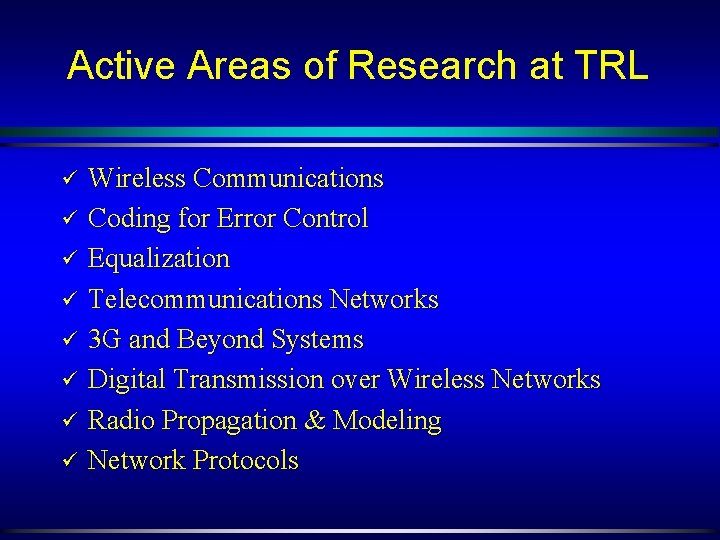 Active Areas of Research at TRL

✓ Wireless Communications
✓ Coding for Error Control
✓ Equalization
✓ Telecommunications Networks
✓ 3G and Beyond Systems
✓ Digital Transmission over Wireless Networks
✓ Radio Propagation & Modeling
✓ Network Protocols